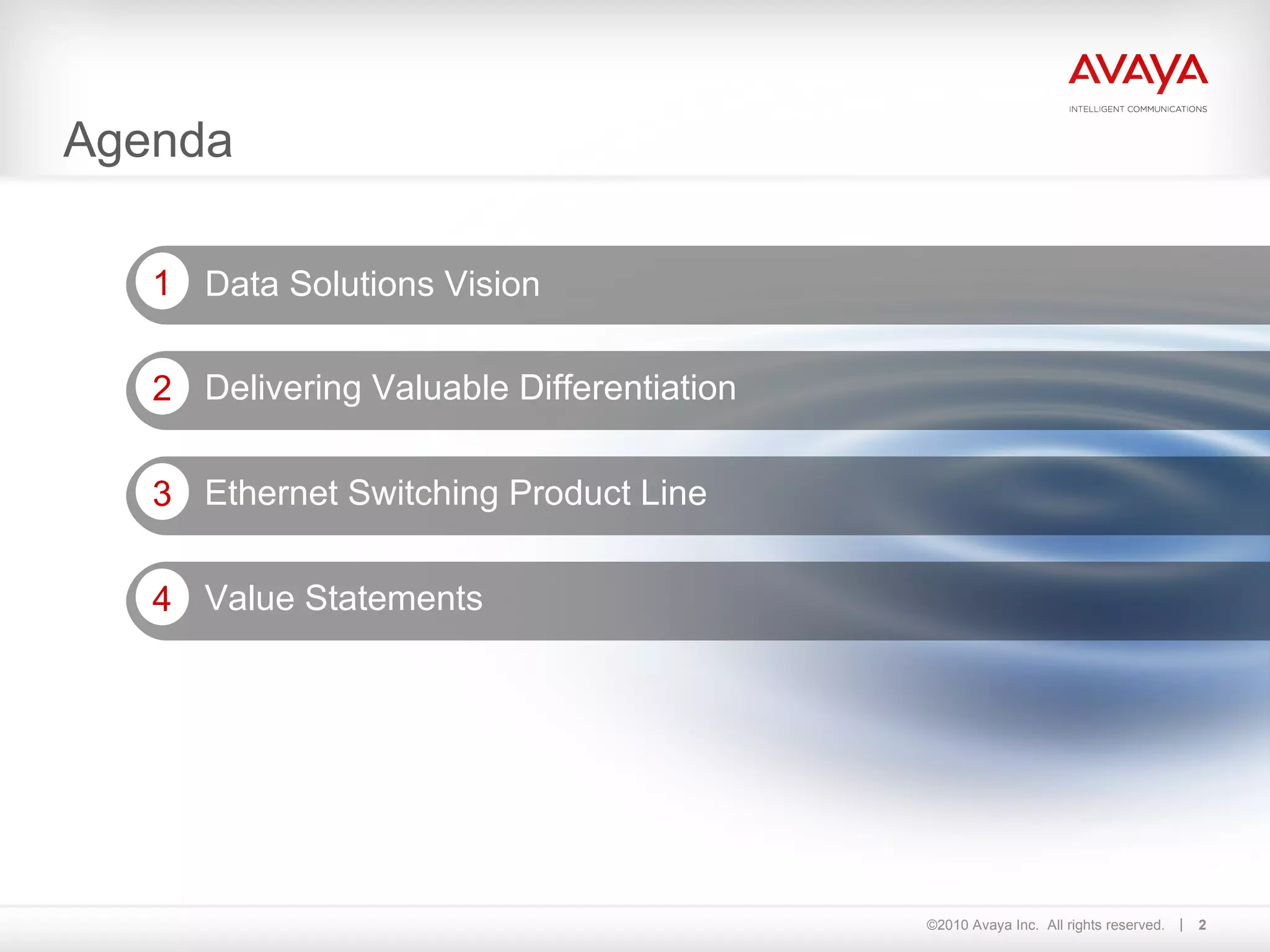 AVAYA
INTELLIGENT COMMUNICATIONS

Agenda

1 Data Solutions Vision

2 Delivering Valuable Differentiation

3 Ethernet Switching Product Line

4 Value Statements

©2010 Avaya Inc. All rights reserved. | 2